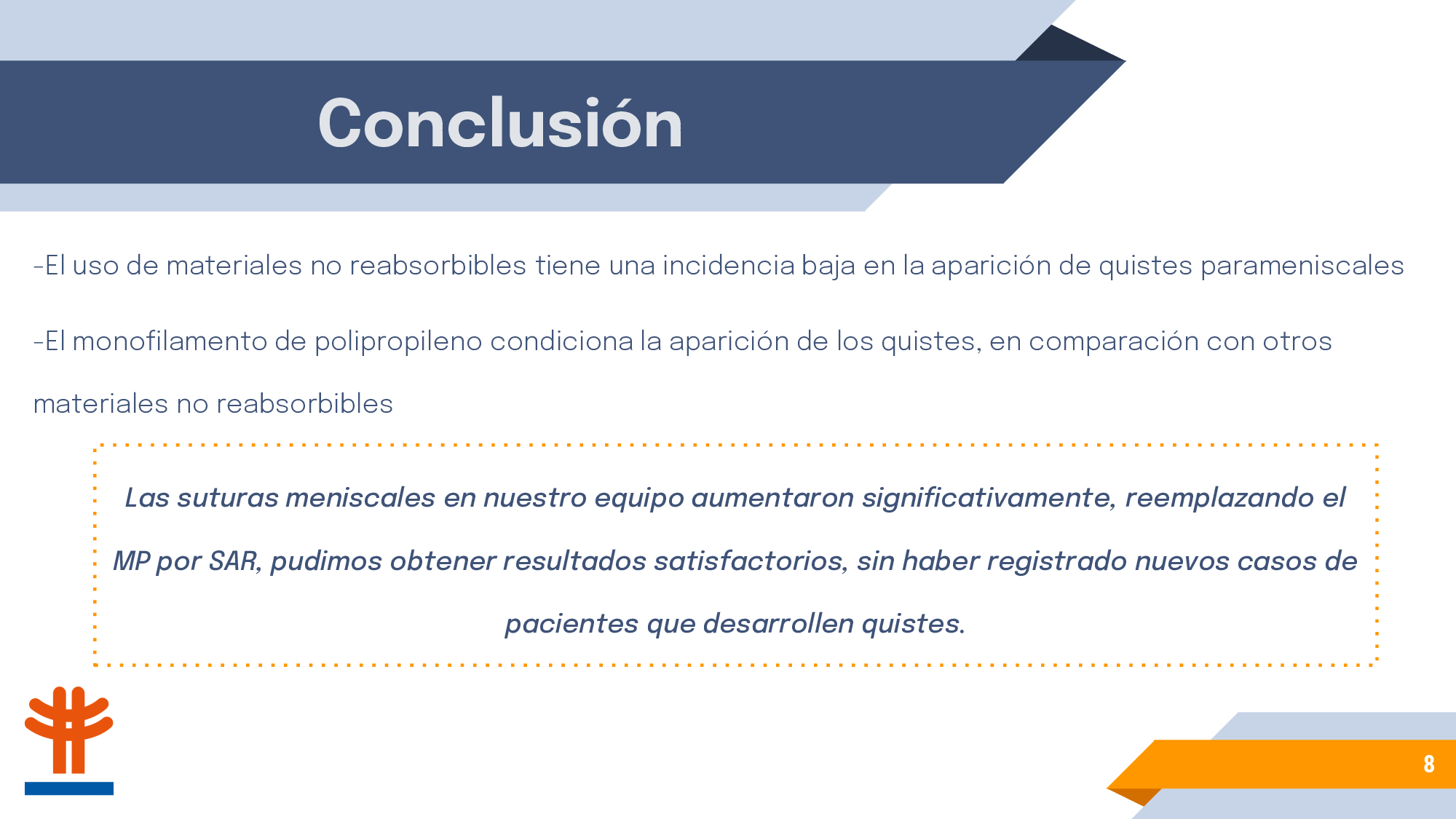 Conclusión

-El uso de materiales no reabsorbibles tiene una incidencia baja en la aparición de quistes parameniscales

-El monofilamento de polipropileno condiciona la aparición de los quistes, en comparación con otros materiales no reabsorbibles

Las suturas meniscales en nuestro equipo aumentaron significativamente, reemplazando el MP por SAR, pudimos obtener resultados satisfactorios, sin haber registrado nuevos casos de pacientes que desarrollen quistes.

8